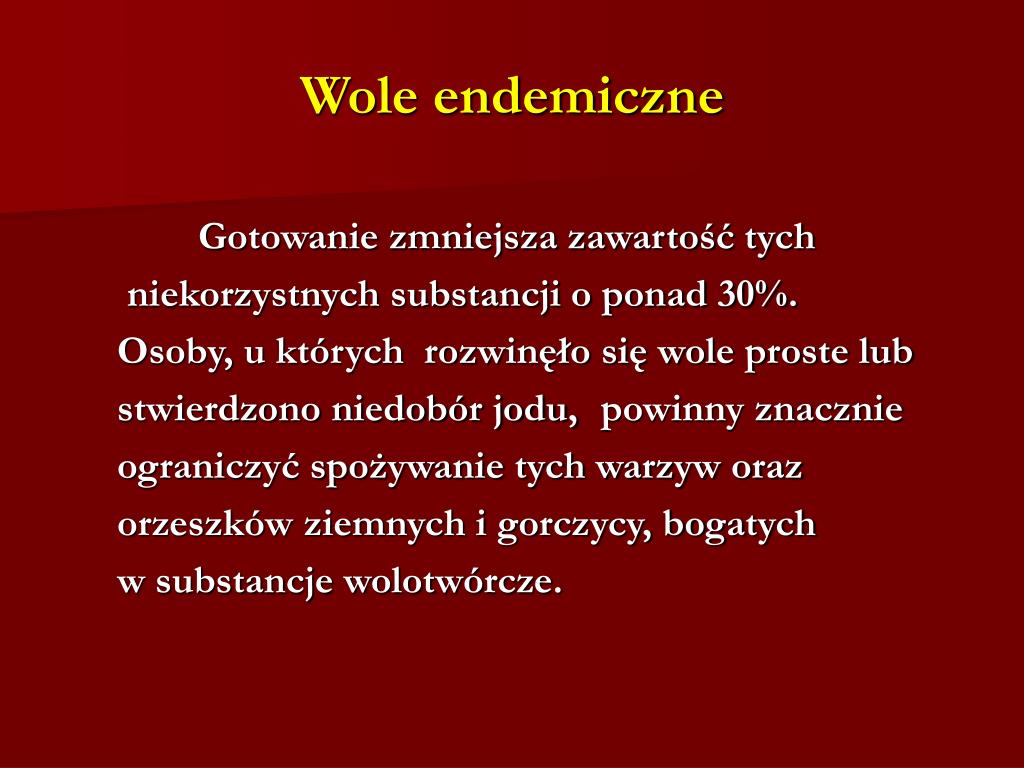 Wole endemiczne

Gotowanie zmniejsza zawartość tych niekorzystnych substancji o ponad 30%. Osoby, u których rozwinęło się wole proste lub stwierdzono niedobór jodu, powinny znacznie ograniczyć spożywanie tych warzyw oraz orzeszków ziemnych i gorczycy, bogatych w substancje wolotwórcze.